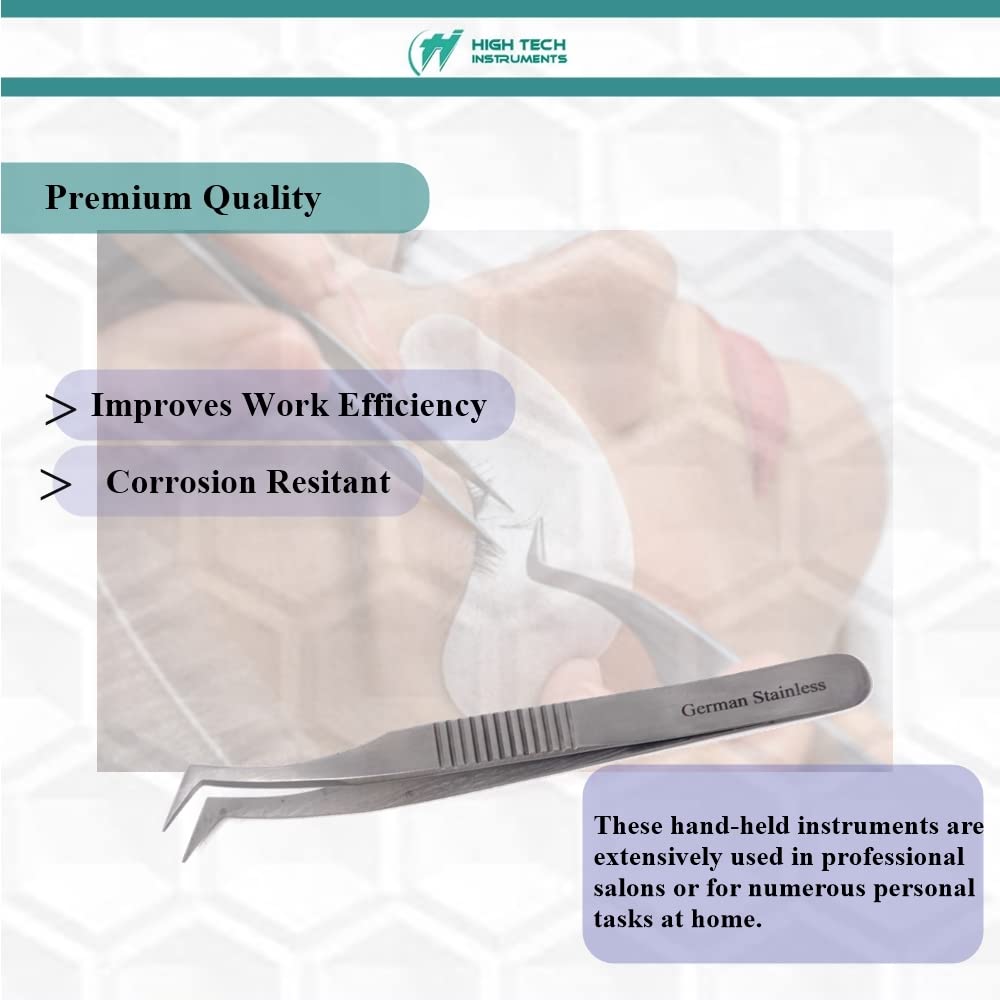 HIGH TECH INSTRUMENTS

Premium Quality

> Improves Work Efficiency

> Corrosion Resitant

German Stainless

These hand-held instruments are extensively used in professional salons or for numerous personal tasks at home.